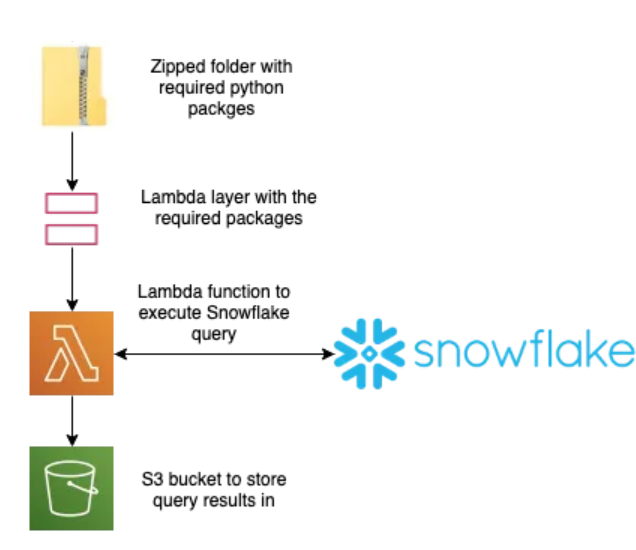 Zipped folder with required python packges

Lambda layer with the required packages

Lambda function to execute Snowflake query

snowflake

S3 bucket to store query results in